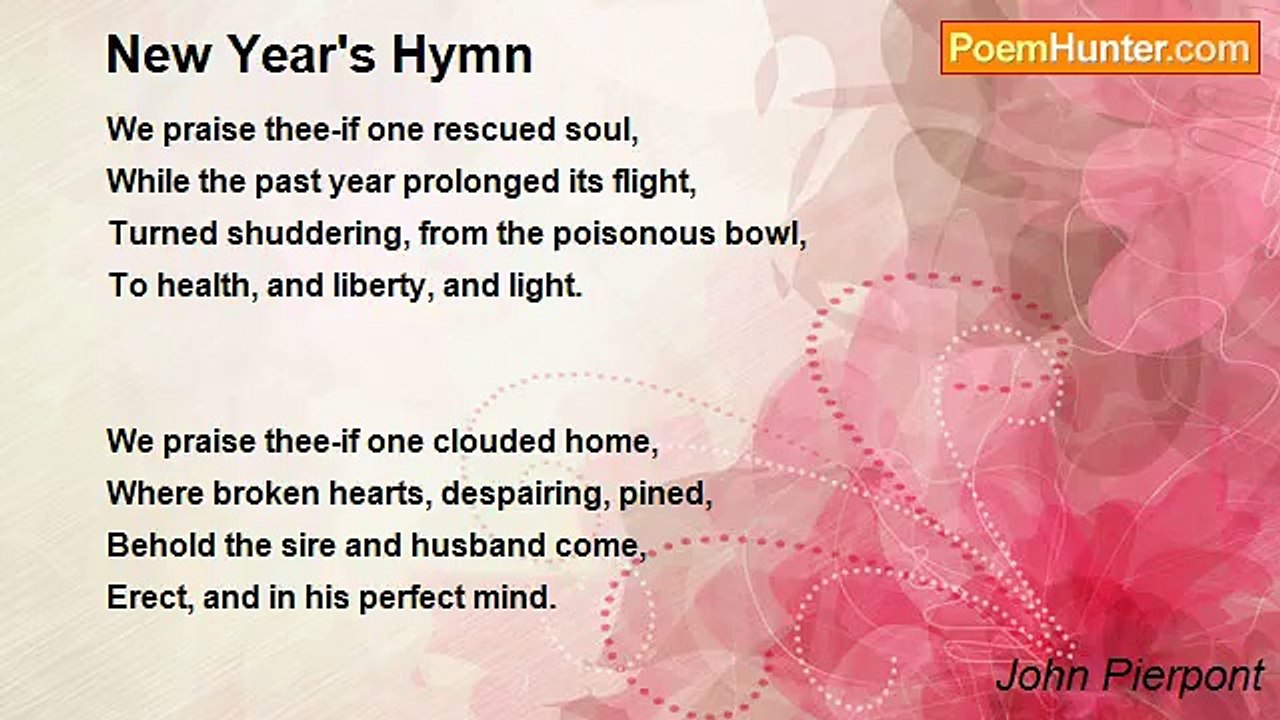 New Year's Hymn

PoemHunter.com

We praise thee-if one rescued soul,
While the past year prolonged its flight,
Turned shuddering, from the poisonous bowl,
To health, and liberty, and light.

We praise thee-if one clouded home,
Where broken hearts, despairing, pined,
Behold the sire and husband come,
Erect, and in his perfect mind.

John Pierpont